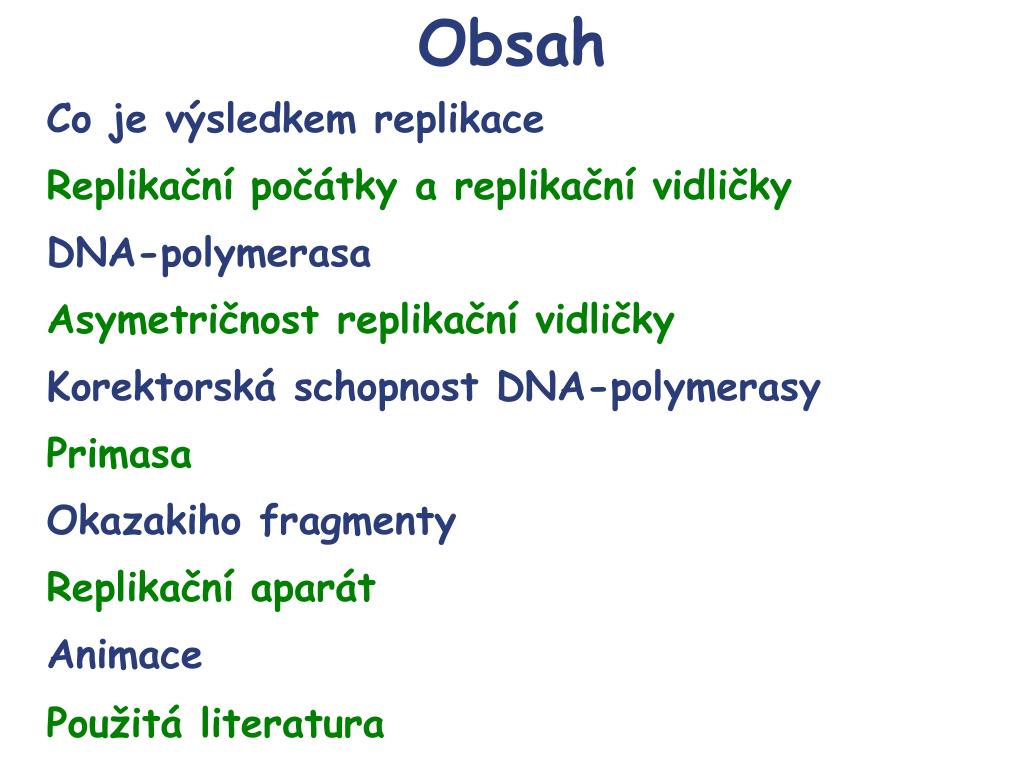 Obsah

Co je výsledkem replikace

Replikační počátky a replikační vidličky

DNA-polymerasa

Asymetričnost replikační vidličky

Korektorská schopnost DNA-polymerasy

Primasa

Okazakiho fragmenty

Replikační aparát

Animace

Použitá literatura